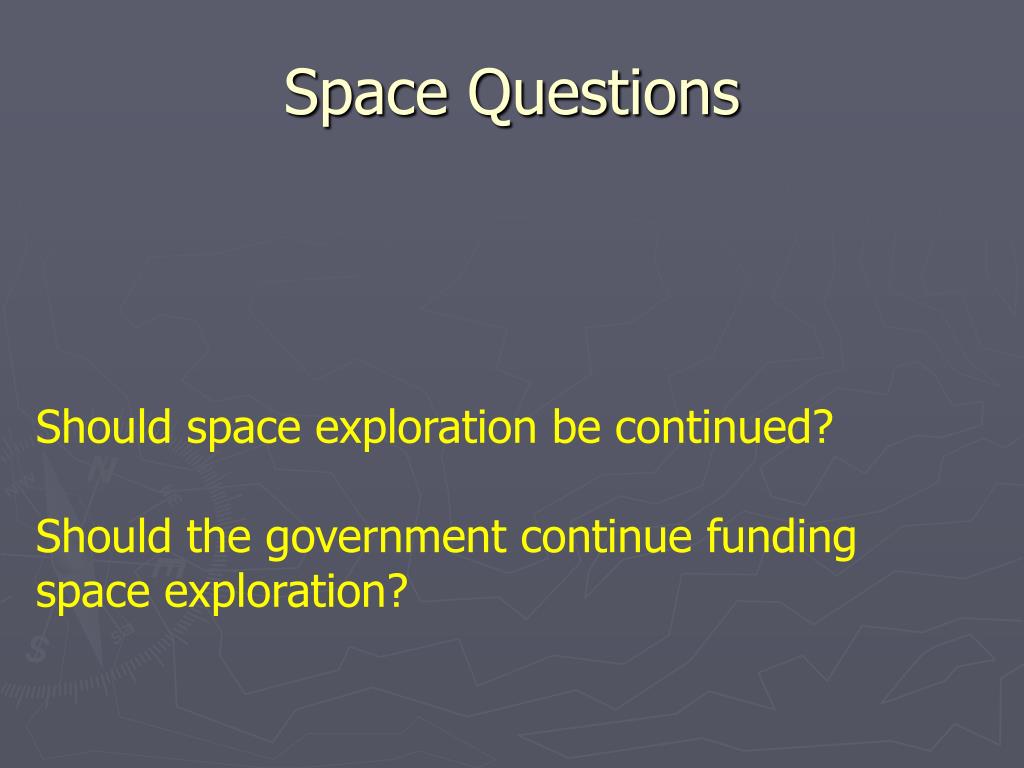 Space Questions

Should space exploration be continued?

Should the government continue funding space exploration?